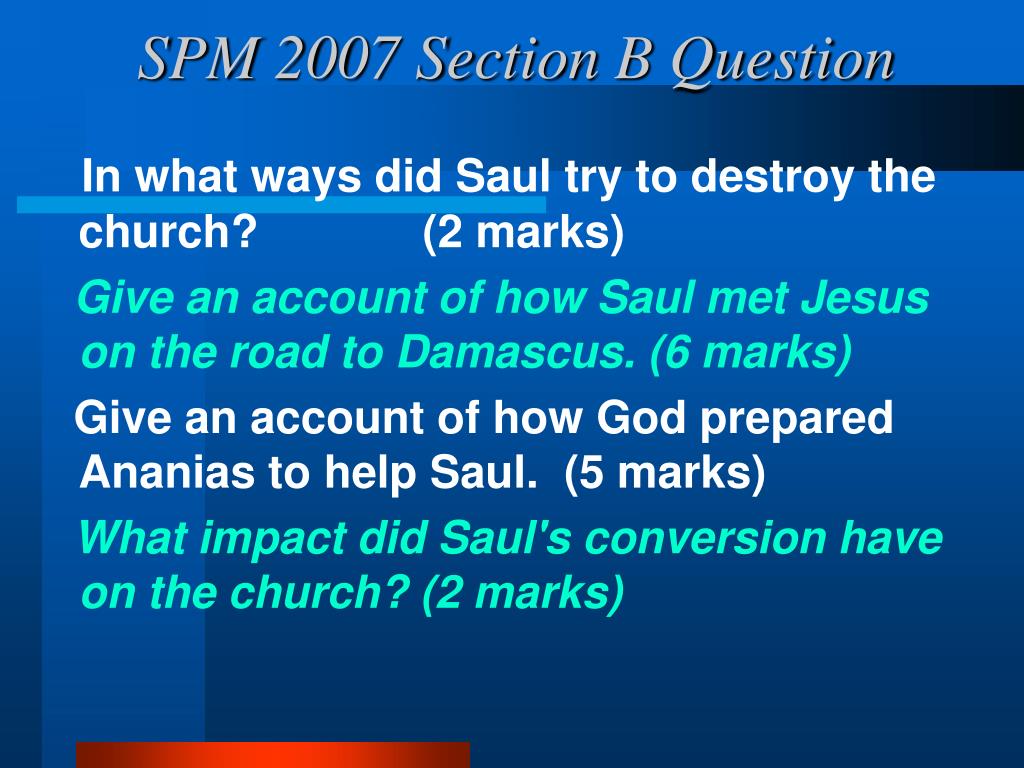 SPM 2007 Section B Question

In what ways did Saul try to destroy the church? (2 marks)

Give an account of how Saul met Jesus on the road to Damascus. (6 marks)

Give an account of how God prepared Ananias to help Saul. (5 marks)

What impact did Saul's conversion have on the church? (2 marks)